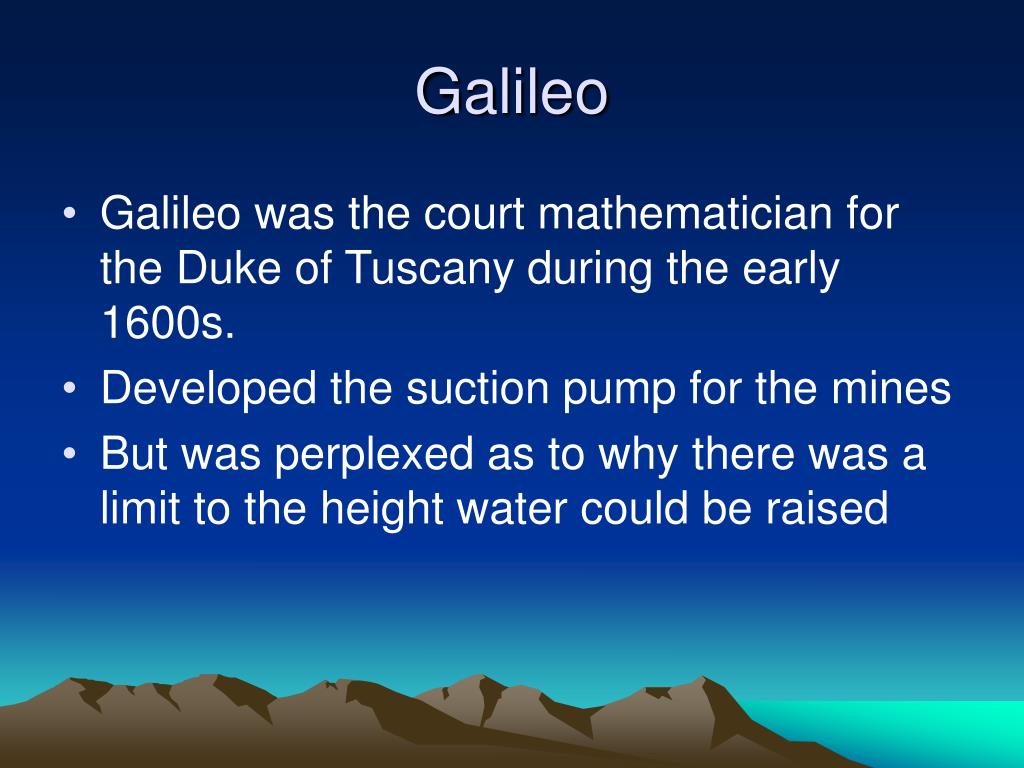 Galileo

• Galileo was the court mathematician for the Duke of Tuscany during the early 1600s.
• Developed the suction pump for the mines
• But was perplexed as to why there was a limit to the height water could be raised